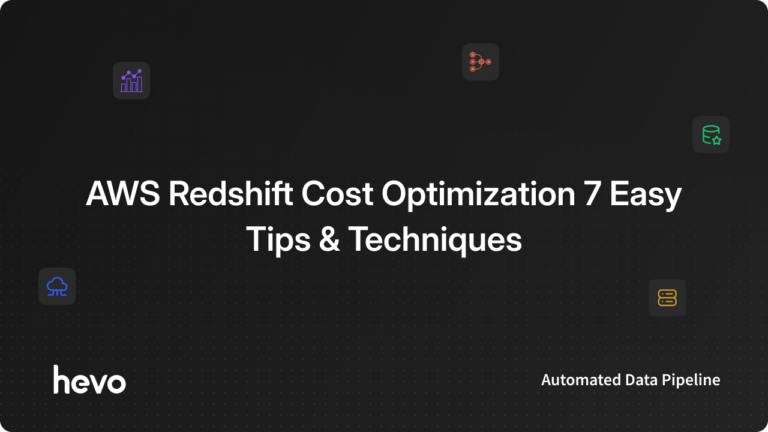 AWS Redshift Cost Optimization 7 Easy Tips & Techniques

hevo

Automated Data Pipeline